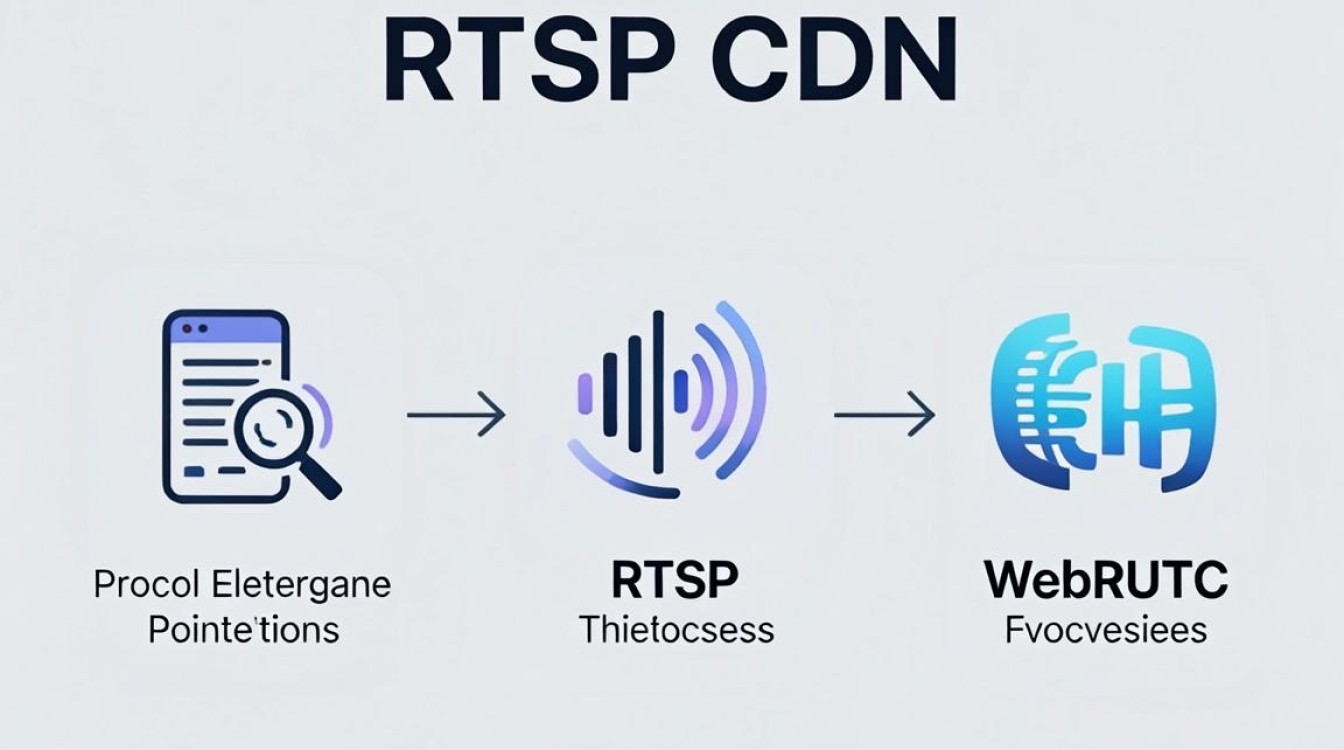 RTSP CDN

Procol Eletergane Pointe'tions

RTSP
Thietocsess

WebRUTC
Fvocvesiees